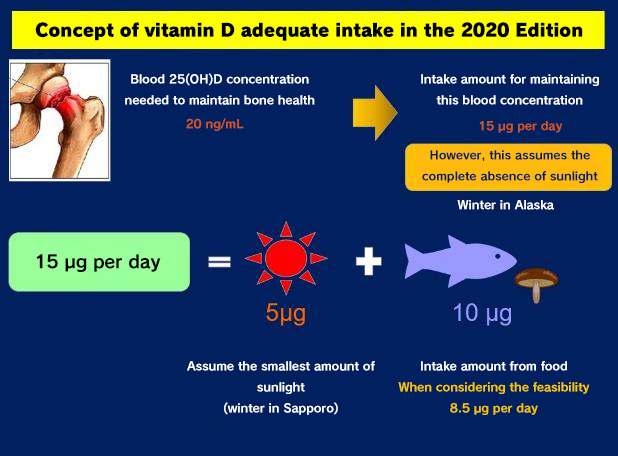 Concept of vitamin D adequate intake in the 2020 Edition

Blood 25(OH)D concentration needed to maintain bone health
20 ng/mL

Intake amount for maintaining this blood concentration
15 µg per day

However, this assumes the complete absence of sunlight

Winter in Alaska

15 µg per day = 5µg + 10 µg

Assume the smallest amount of sunlight
(winter in Sapporo)

Intake amount from food
When considering the feasibility
8.5 µg per day